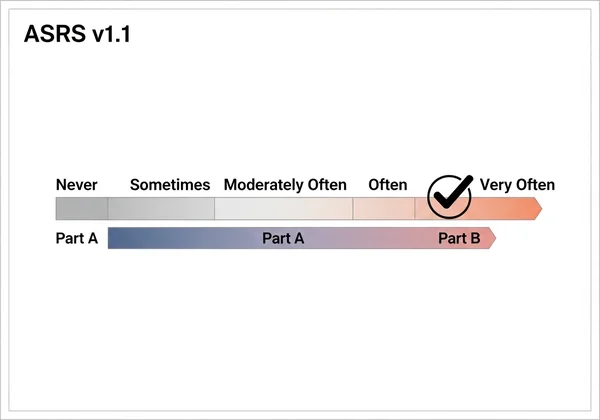 ASRS v1.1

Never Sometimes Moderately Often Often Very Often

Part A Part A Part B